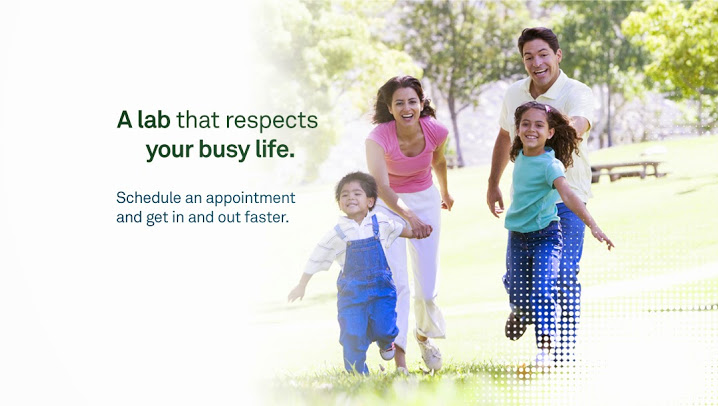 A lab that respects your busy life.

Schedule an appointment and get in and out faster.